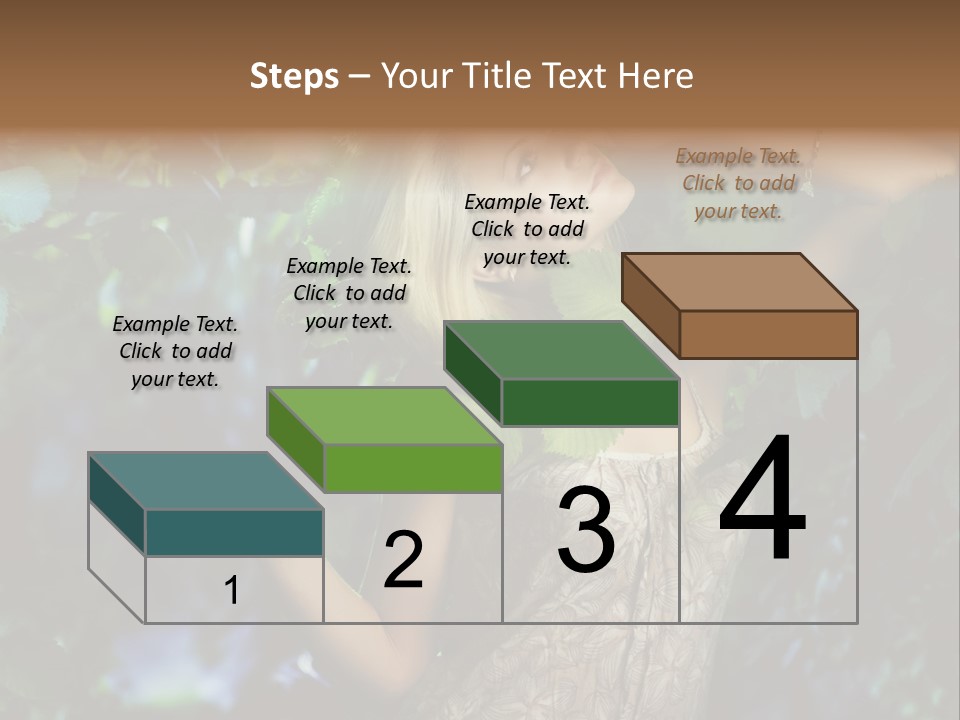 Steps – Your Title Text Here

Example Text. Click to add your text.

Example Text. Click to add your text.

Example Text. Click to add your text.

Example Text. Click to add your text.

1

2

3

4